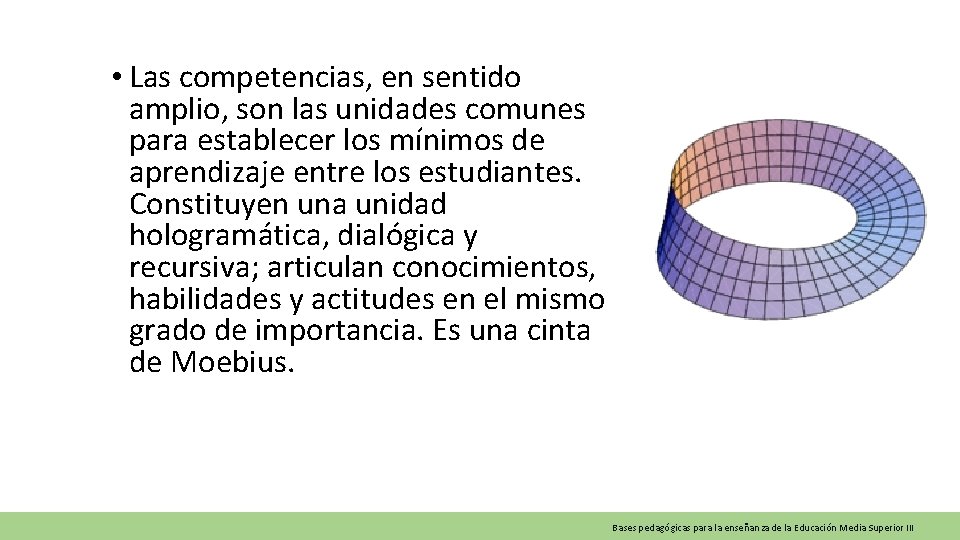 • Las competencias, en sentido amplio, son las unidades comunes para establecer los mínimos de aprendizaje entre los estudiantes. Constituyen una unidad hologramática, dialógica y recursiva; articulan conocimientos, habilidades y actitudes en el mismo grado de importancia. Es una cinta de Moebius.

Bases pedagógicas para la enseñanza de la Educación Media Superior III